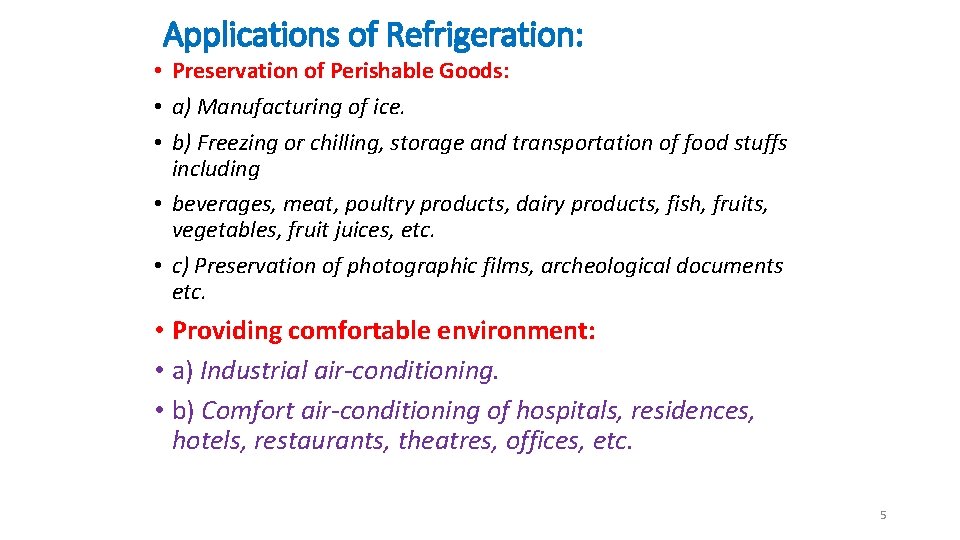 Applications of Refrigeration:

• Preservation of Perishable Goods:
• a) Manufacturing of ice.
• b) Freezing or chilling, storage and transportation of food stuffs including
• beverages, meat, poultry products, dairy products, fish, fruits, vegetables, fruit juices, etc.
• c) Preservation of photographic films, archeological documents etc.

• Providing comfortable environment:
• a) Industrial air-conditioning.
• b) Comfort air-conditioning of hospitals, residences, hotels, restaurants, theatres, offices, etc.

5